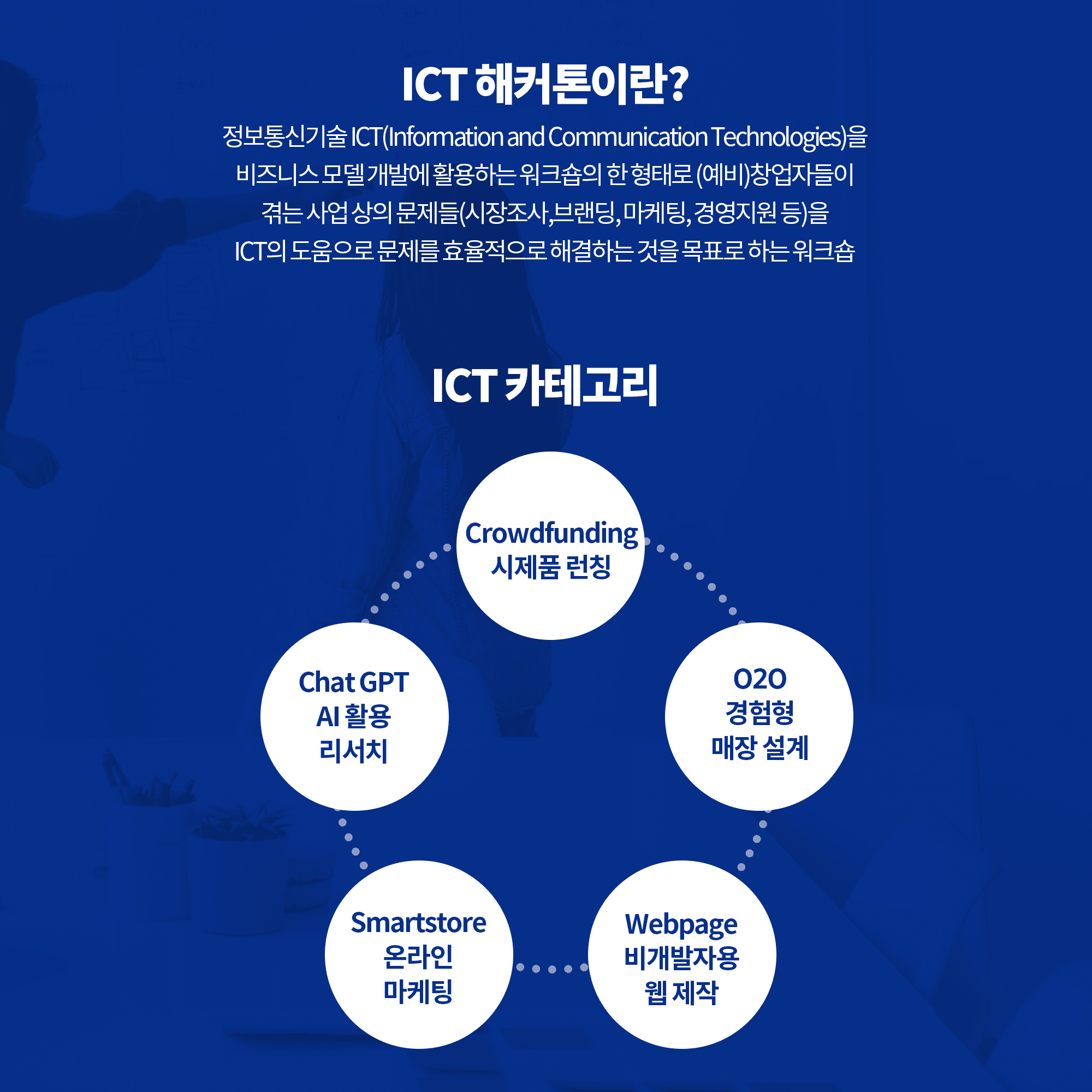 ICT 해커톤이란?

정보통신기술 ICT(Information and Communication Technologies)을 비즈니스 모델 개발에 활용하는 워크숍의 한 형태로 (예비)창업자들이 겪는 사업 상의 문제들(시장조사,브랜딩, 마케팅, 경영지원 등)을 ICT의 도움으로 문제를 효율적으로 해결하는 것을 목표로 하는 워크숍

ICT 카테고리

Crowdfunding
시제품 런칭

Chat GPT
AI 활용
리서치

O2O
경험형
매장 설계

Smartstore
온라인
마케팅

Webpage
비개발자용
웹 제작